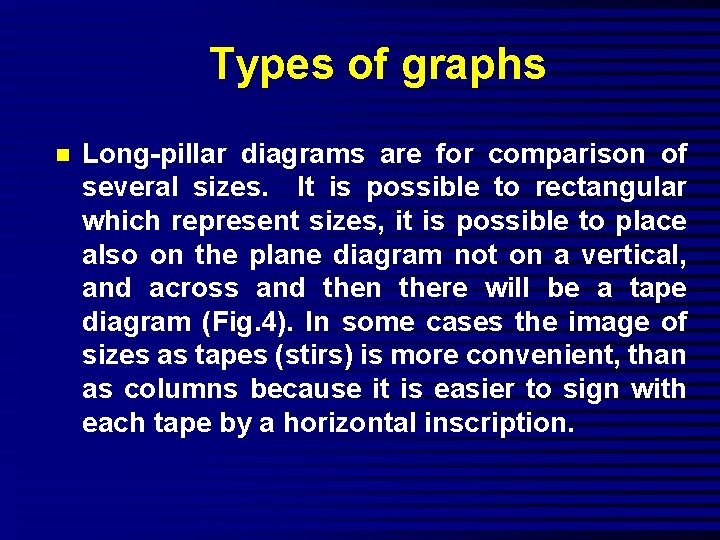 Types of graphs

Long-pillar diagrams are for comparison of several sizes. It is possible to rectangular which represent sizes, it is possible to place also on the plane diagram not on a vertical, and across and then there will be a tape diagram (Fig.4). In some cases the image of sizes as tapes (stirs) is more convenient, than as columns because it is easier to sign with each tape by a horizontal inscription.